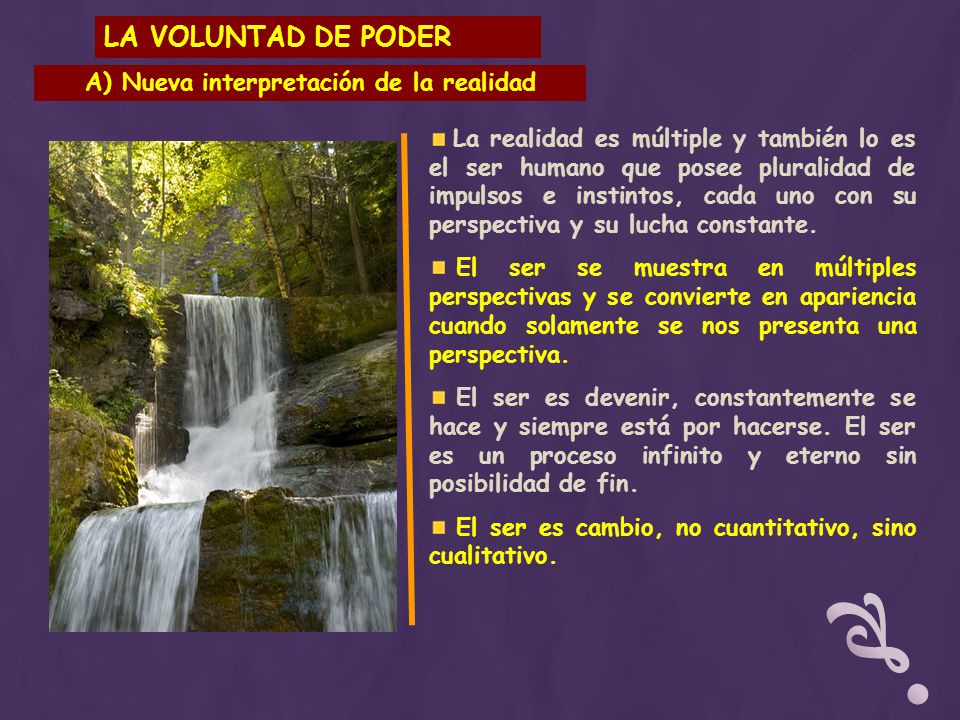 LA VOLUNTAD DE PODER

A) Nueva interpretación de la realidad

La realidad es múltiple y también lo es el ser humano que posee pluralidad de impulsos e instintos, cada uno con su perspectiva y su lucha constante.

El ser se muestra en múltiples perspectivas y se convierte en apariencia cuando solamente se nos presenta una perspectiva.

El ser es devenir, constantemente se hace y siempre está por hacerse. El ser es un proceso infinito y eterno sin posibilidad de fin.

El ser es cambio, no cuantitativo, sino cualitativo.